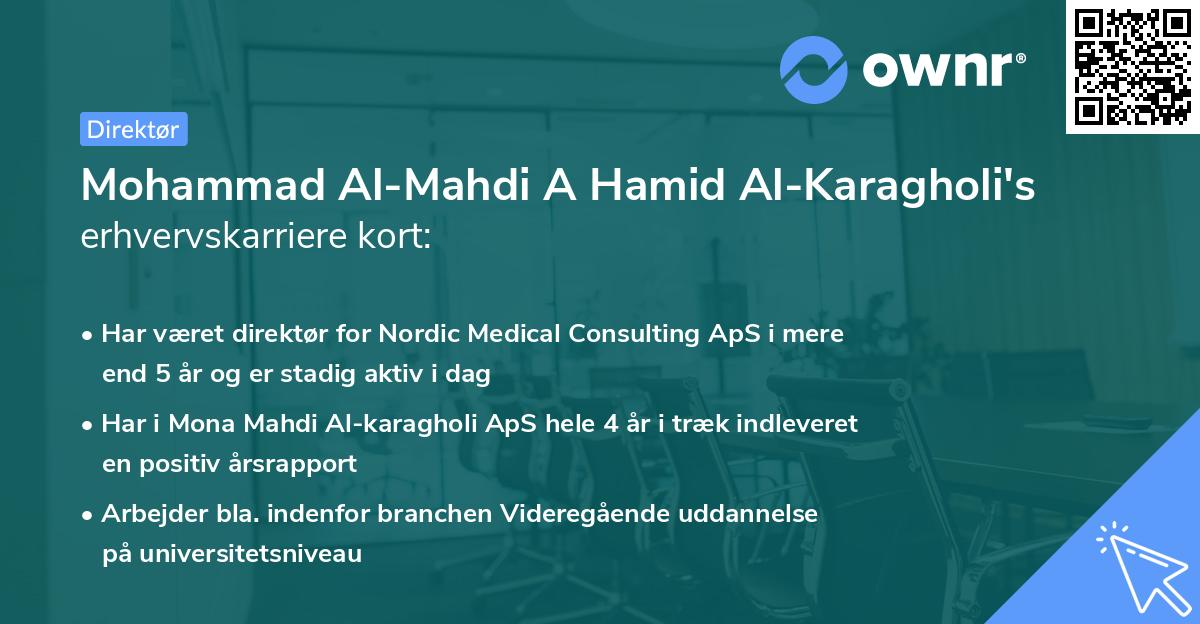 ownr®

Direktør

Mohammad Al-Mahdi A Hamid Al-Karagholi's erhvervskarriere kort:

• Har været direktør for Nordic Medical Consulting ApS i mere end 5 år og er stadig aktiv i dag

• Har i Mona Mahdi Al-karagholi ApS hele 4 år i træk indleveret en positiv årsrapport

• Arbejder bla. indenfor branchen Videregående uddannelse på universitetsniveau